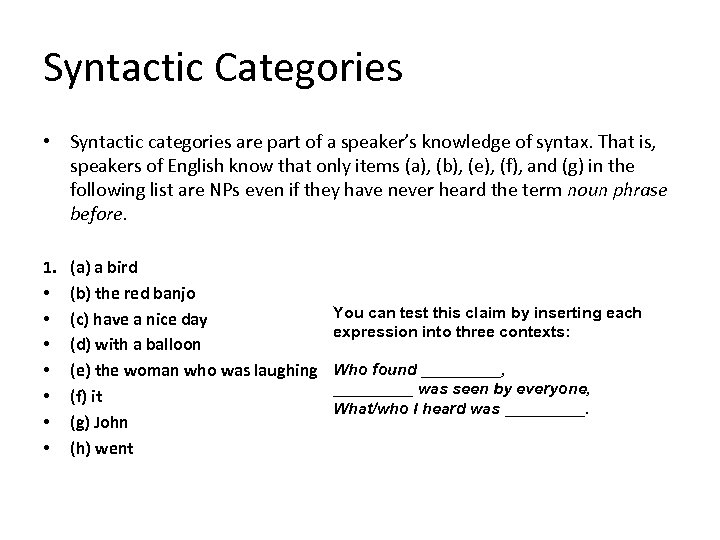 Syntactic Categories

• Syntactic categories are part of a speaker's knowledge of syntax. That is, speakers of English know that only items (a), (b), (e), (f), and (g) in the following list are NPs even if they have never heard the term noun phrase before.

1. (a) a bird
• (b) the red banjo
• (c) have a nice day
• (d) with a balloon
• (e) the woman who was laughing
• (f) it
• (g) John
• (h) went

You can test this claim by inserting each expression into three contexts:

Who found _________,
_________ was seen by everyone,
What/who I heard was _________.